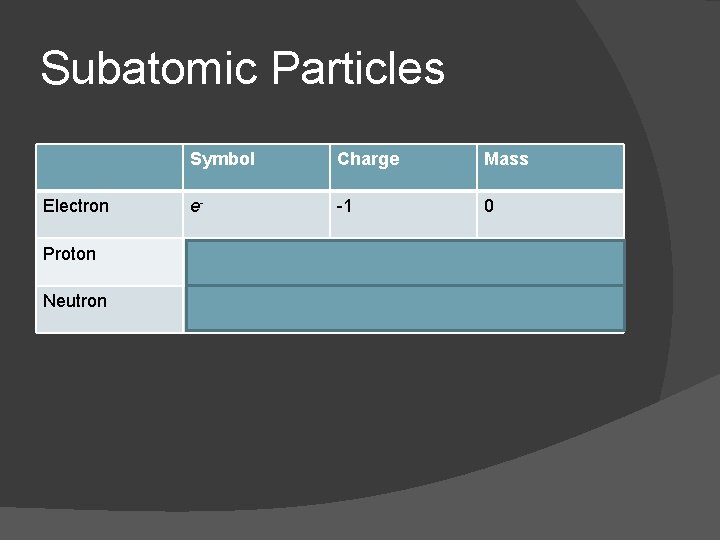 Subatomic Particles

| | Symbol | Charge | Mass |
|---|---|---|---|
| Electron | $e^-$ | -1 | 0 |
| Proton | | | |
| Neutron | | | |